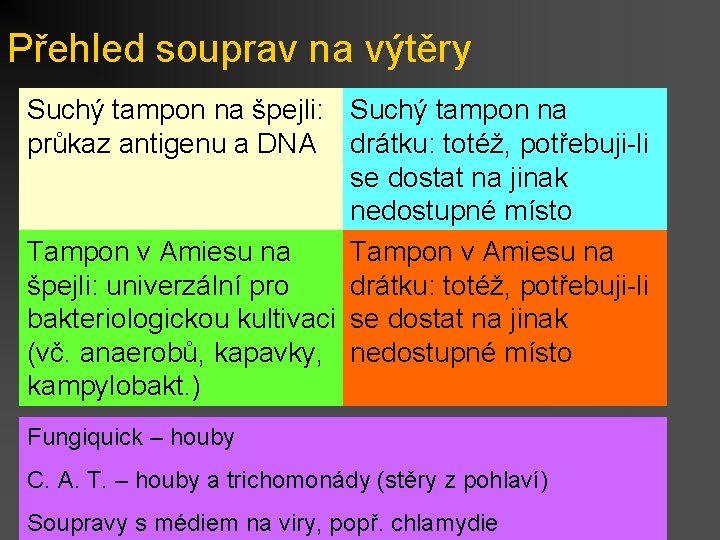 Přehled souprav na výtěry

| Suchý tampon na špejli: průkaz antigenu a DNA | Suchý tampon na drátku: totéž, potřebuji-li se dostat na jinak nedostupné místo |
|---|---|
| Tampon v Amiesu na špejli: univerzální pro bakteriologickou kultivaci (vč. anaerobů, kapavky, kampylobakt.) | Tampon v Amiesu na drátku: totéž, potřebuji-li se dostat na jinak nedostupné místo |

Fungiquick – houby

C. A. T. – houby a trichomonády (stěry z pohlaví)

Soupravy s médiem na viry, popř. chlamydie